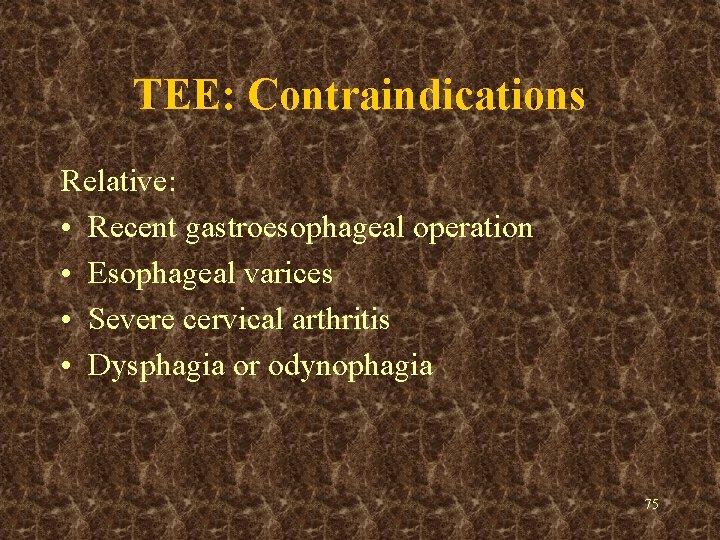 TEE: Contraindications

Relative:
• Recent gastroesophageal operation
• Esophageal varices
• Severe cervical arthritis
• Dysphagia or odynophagia

75